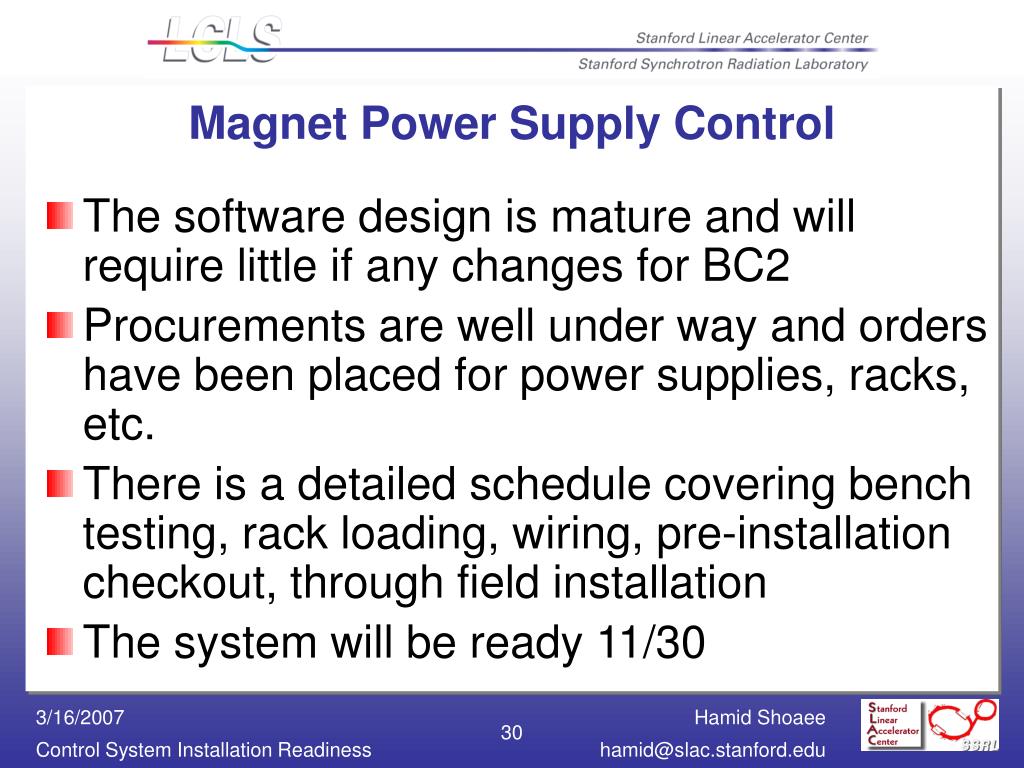 LCLS

Stanford Linear Accelerator Center
Stanford Synchrotron Radiation Laboratory

Magnet Power Supply Control

The software design is mature and will require little if any changes for BC2

Procurements are well under way and orders have been placed for power supplies, racks, etc.

There is a detailed schedule covering bench testing, rack loading, wiring, pre-installation checkout, through field installation

The system will be ready 11/30

3/16/2007
Control System Installation Readiness

30

Hamid Shoaee
hamid@slac.stanford.edu

Stanford Linear Accelerator Center

SSRL